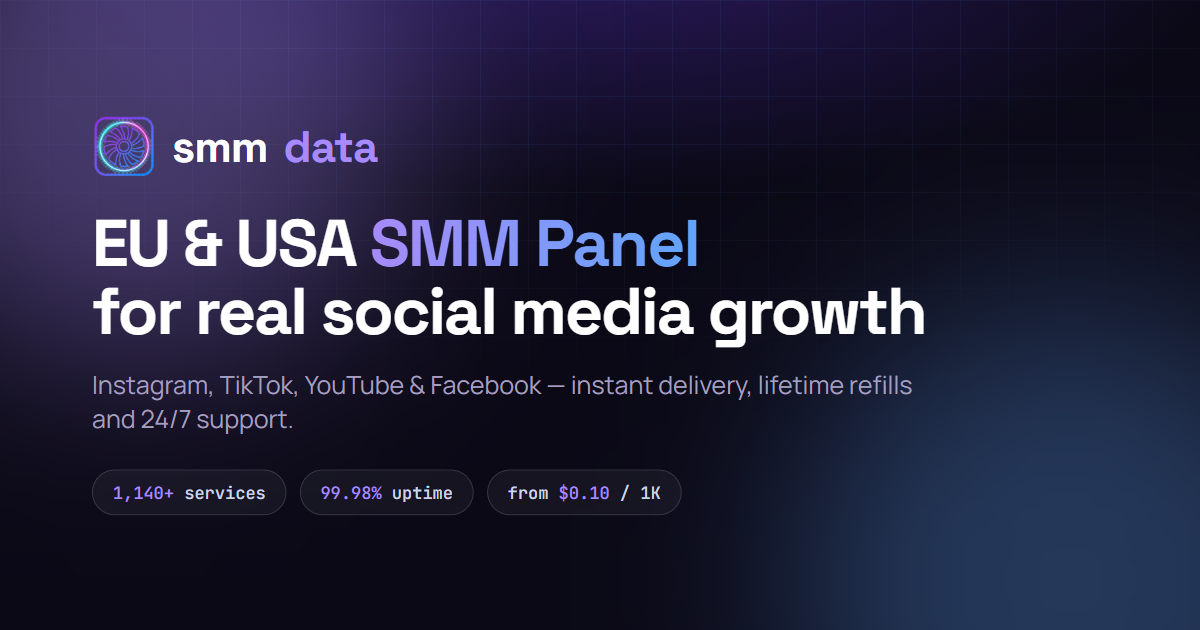 smm data

EU & USA SMM Panel for real social media growth

Instagram, TikTok, YouTube & Facebook — instant delivery, lifetime refills and 24/7 support.

1,140+ services

99.98% uptime

from $0.10 / 1K